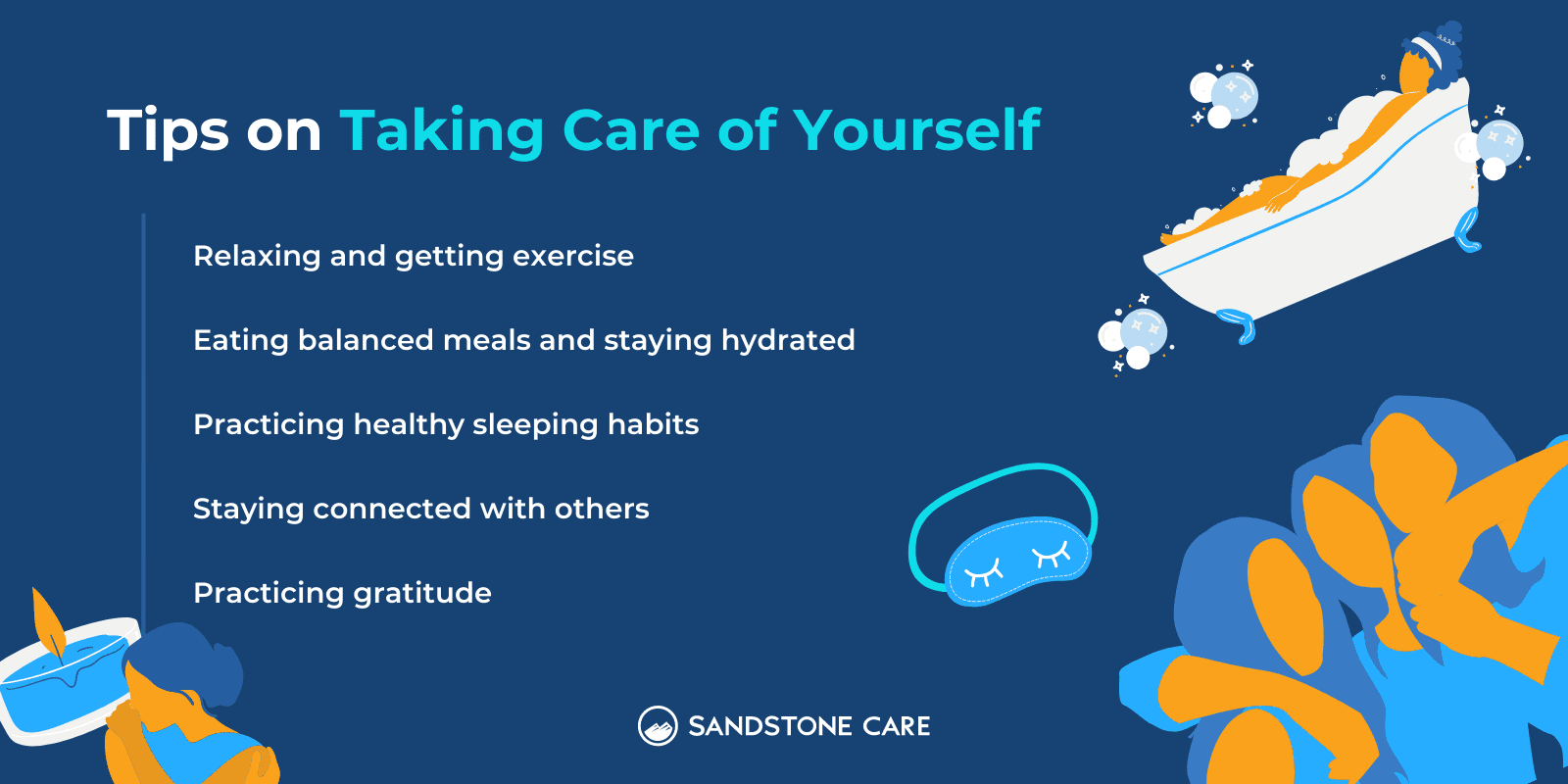 Tips on Taking Care of Yourself

Relaxing and getting exercise

Eating balanced meals and staying hydrated

Practicing healthy sleeping habits

Staying connected with others

Practicing gratitude

SANDSTONE CARE